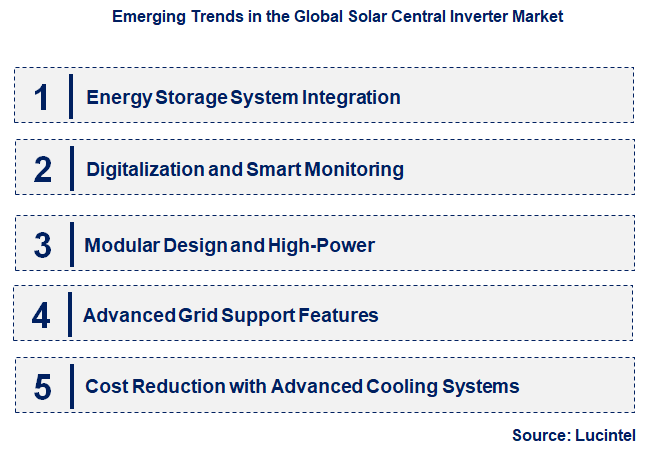 Emerging Trends in the Global Solar Central Inverter Market

1 Energy Storage System Integration

2 Digitalization and Smart Monitoring

3 Modular Design and High-Power

4 Advanced Grid Support Features

5 Cost Reduction with Advanced Cooling Systems

Source: Lucintel